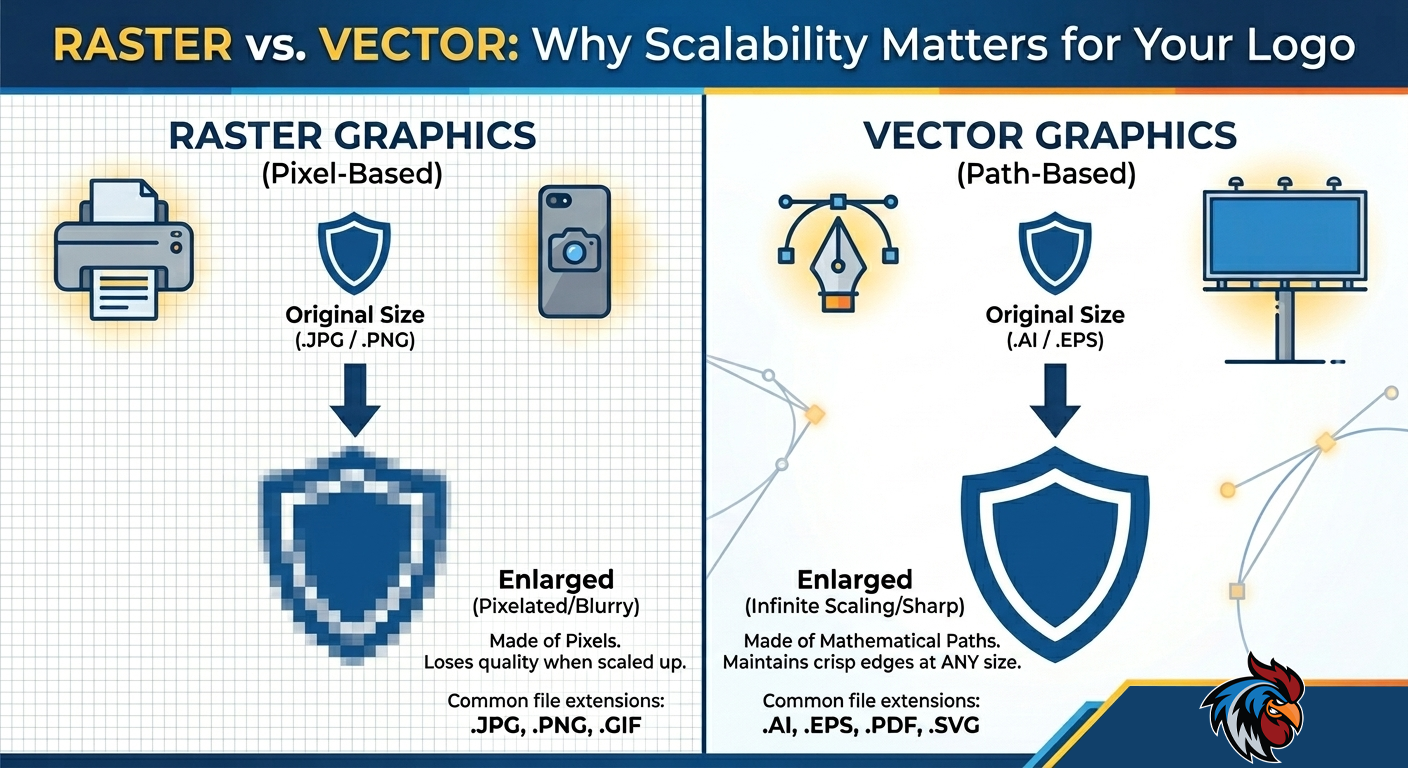 RASTER vs. VECTOR: Why Scalability Matters for Your Logo

RASTER GRAPHICS
(Pixel-Based)

Original Size
(.JPG / .PNG)

Enlarged
(Pixelated/Blurry)

Made of Pixels.
Loses quality when scaled up.

Common file extensions:
.JPG, .PNG, .GIF

VECTOR GRAPHICS
(Path-Based)

Original Size
(.AI / .EPS)

Enlarged
(Infinite Scaling/Sharp)

Made of Mathematical Paths.
Maintains crisp edges at ANY size.

Common file extensions:
.AI, .EPS, .PDF, .SVG